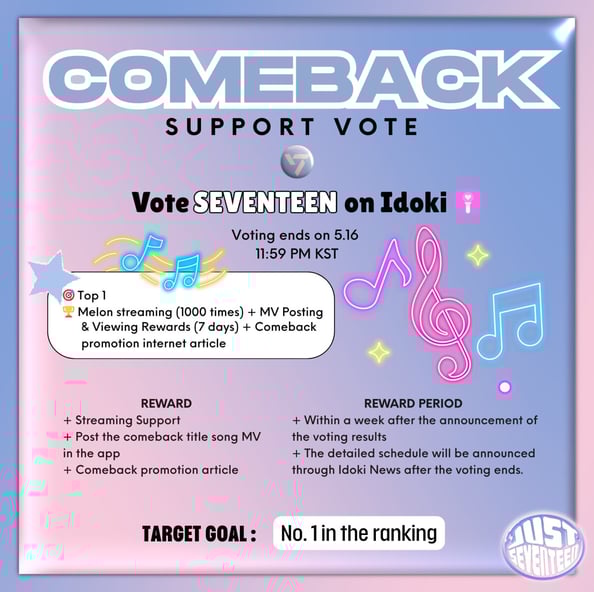 COMEBACK
SUPPORT VOTE

Vote SEVENTEEN on Idoki

Voting ends on 5.16
11:59 PM KST

Top 1
Melon streaming (1000 times) + MV Posting & Viewing Rewards (7 days) + Comeback promotion internet article

REWARD
+ Streaming Support
+ Post the comeback title song MV in the app
+ Comeback promotion article

REWARD PERIOD
+ Within a week after the announcement of the voting results
+ The detailed schedule will be announced through Idoki News after the voting ends.

TARGET GOAL : No. 1 in the ranking

JUST SEVENTEEN